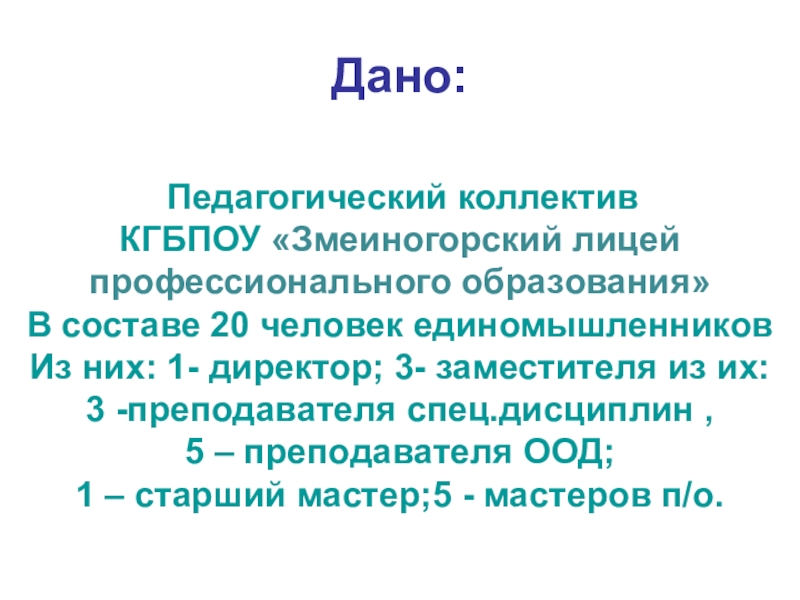 Дано:

Педагогический коллектив КГБПОУ «Змеиногорский лицей профессионального образования»
В составе 20 человек единомышленников
Из них: 1- директор; 3- заместителя из их:
3 -преподавателя спец.дисциплин ,
5 – преподавателя ООД;
1 – старший мастер;5 - мастеров п/о.